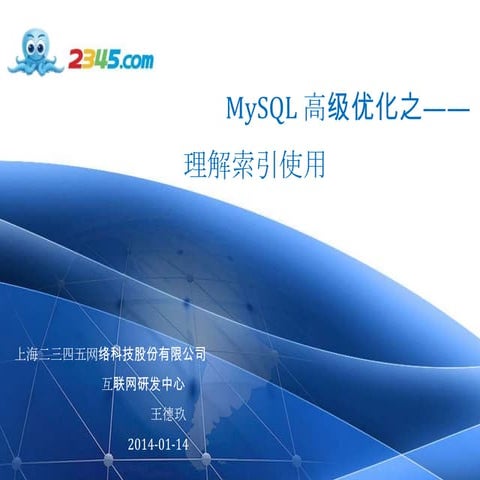 2345.com

MySQL 高级优化之——

理解索引使用

上海二三四五网络科技股份有限公司

互联网研发中心

王德玖

2014-01-14